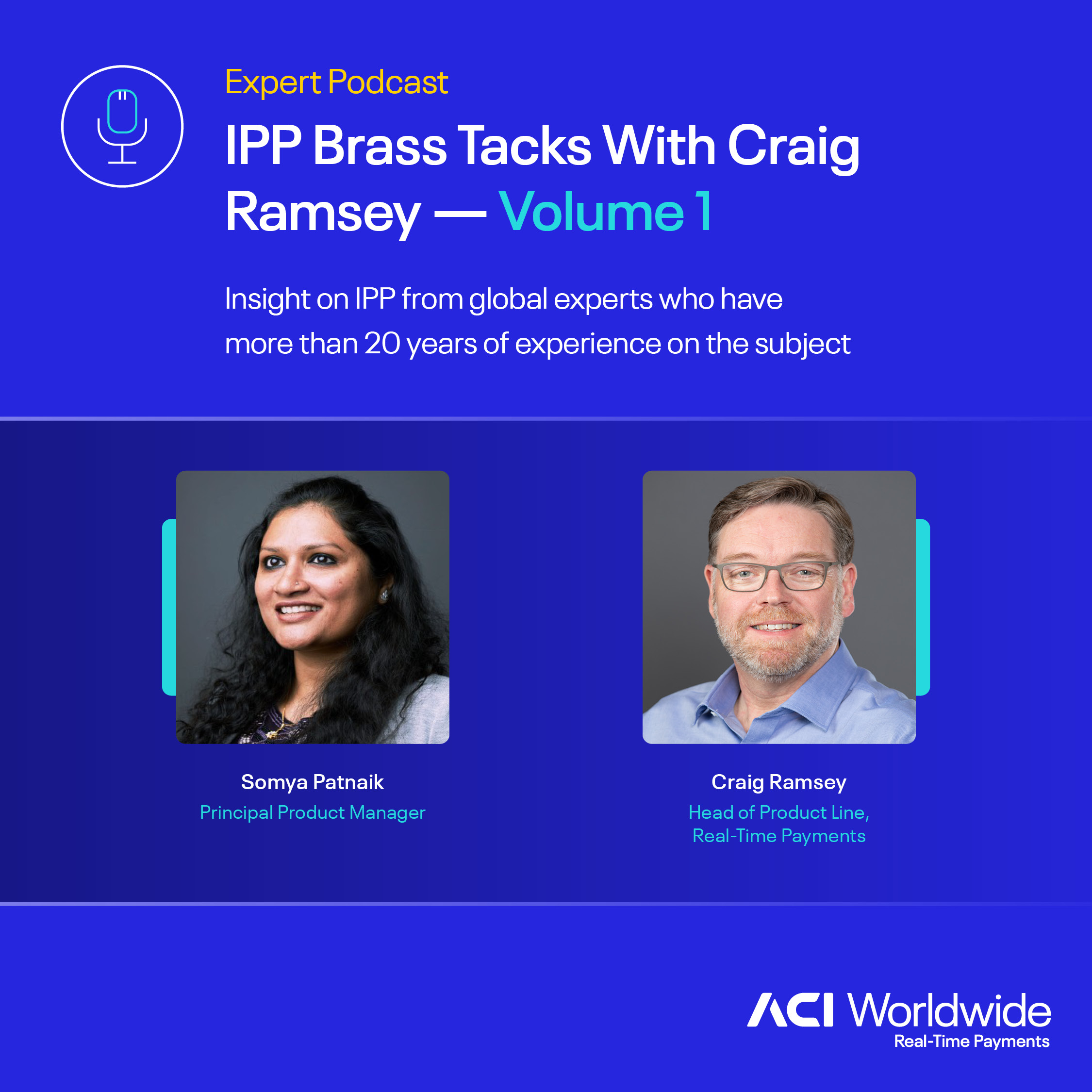 Expert Podcast

IPP Brass Tacks With Craig Ramsey — Volume 1

Insight on IPP from global experts who have more than 20 years of experience on the subject

Somya Patnaik
Principal Product Manager

Craig Ramsey
Head of Product Line, Real-Time Payments

ACI Worldwide
Real-Time Payments